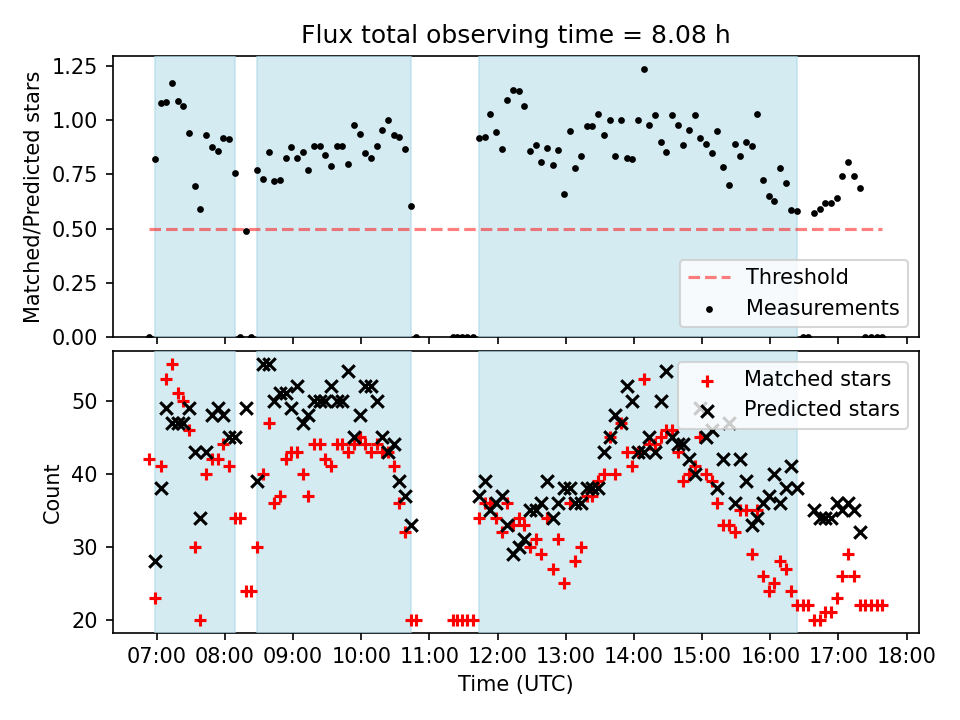 Flux total observing time = 8.08 h

Matched/Predicted stars

1.25
1.00
0.75
0.50
0.25
0.00

Threshold
Measurements

Count

50
40
30
20

Matched stars
Predicted stars

07:00 08:00 09:00 10:00 11:00 12:00 13:00 14:00 15:00 16:00 17:00 18:00

Time (UTC)